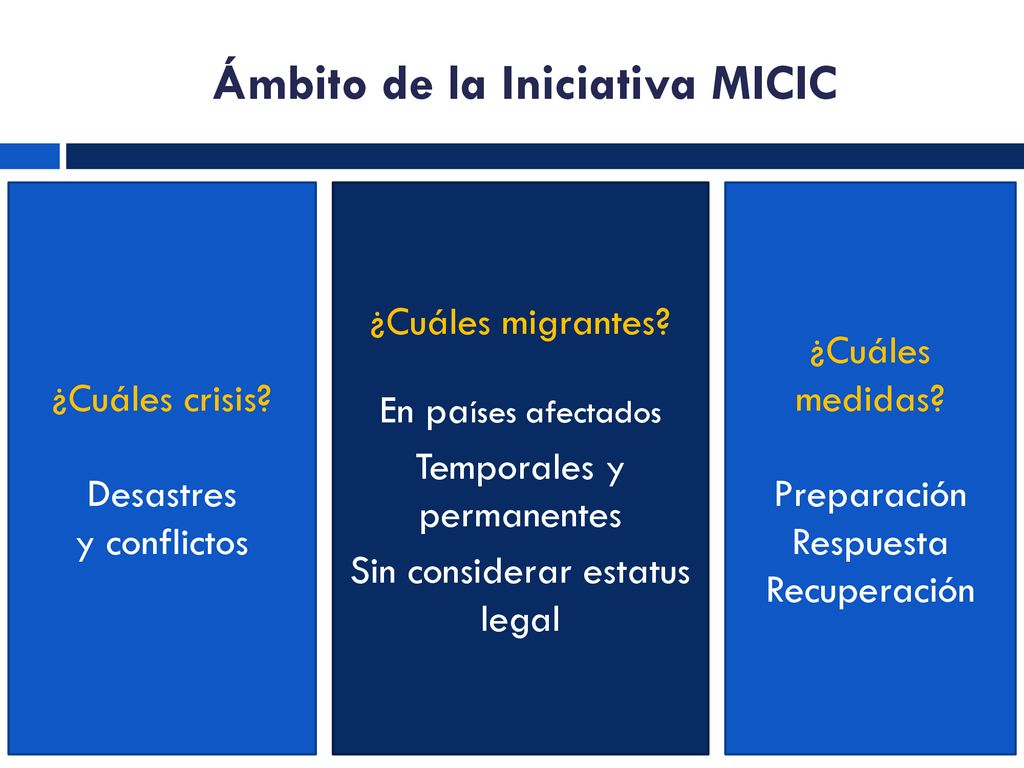 Ámbito de la Iniciativa MICIC

¿Cuáles crisis?

Desastres
y conflictos

¿Cuáles migrantes?

En países afectados

Temporales y permanentes

Sin considerar estatus legal

¿Cuáles medidas?

Preparación
Respuesta
Recuperación